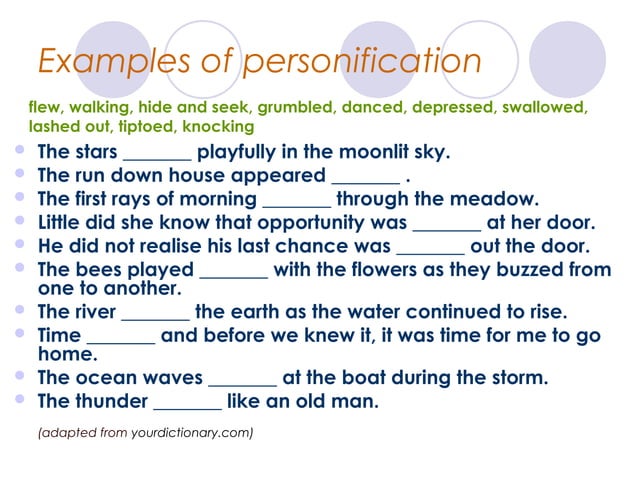 Examples of personification

flew, walking, hide and seek, grumbled, danced, depressed, swallowed, lashed out, tiptoed, knocking

- The stars _______ playfully in the moonlit sky.
- The run down house appeared _______ .
- The first rays of morning _______ through the meadow.
- Little did she know that opportunity was _______ at her door.
- He did not realise his last chance was _______ out the door.
- The bees played _______ with the flowers as they buzzed from one to another.
- The river _______ the earth as the water continued to rise.
- Time _______ and before we knew it, it was time for me to go home.
- The ocean waves _______ at the boat during the storm.
- The thunder _______ like an old man.

(adapted from yourdictionary.com)